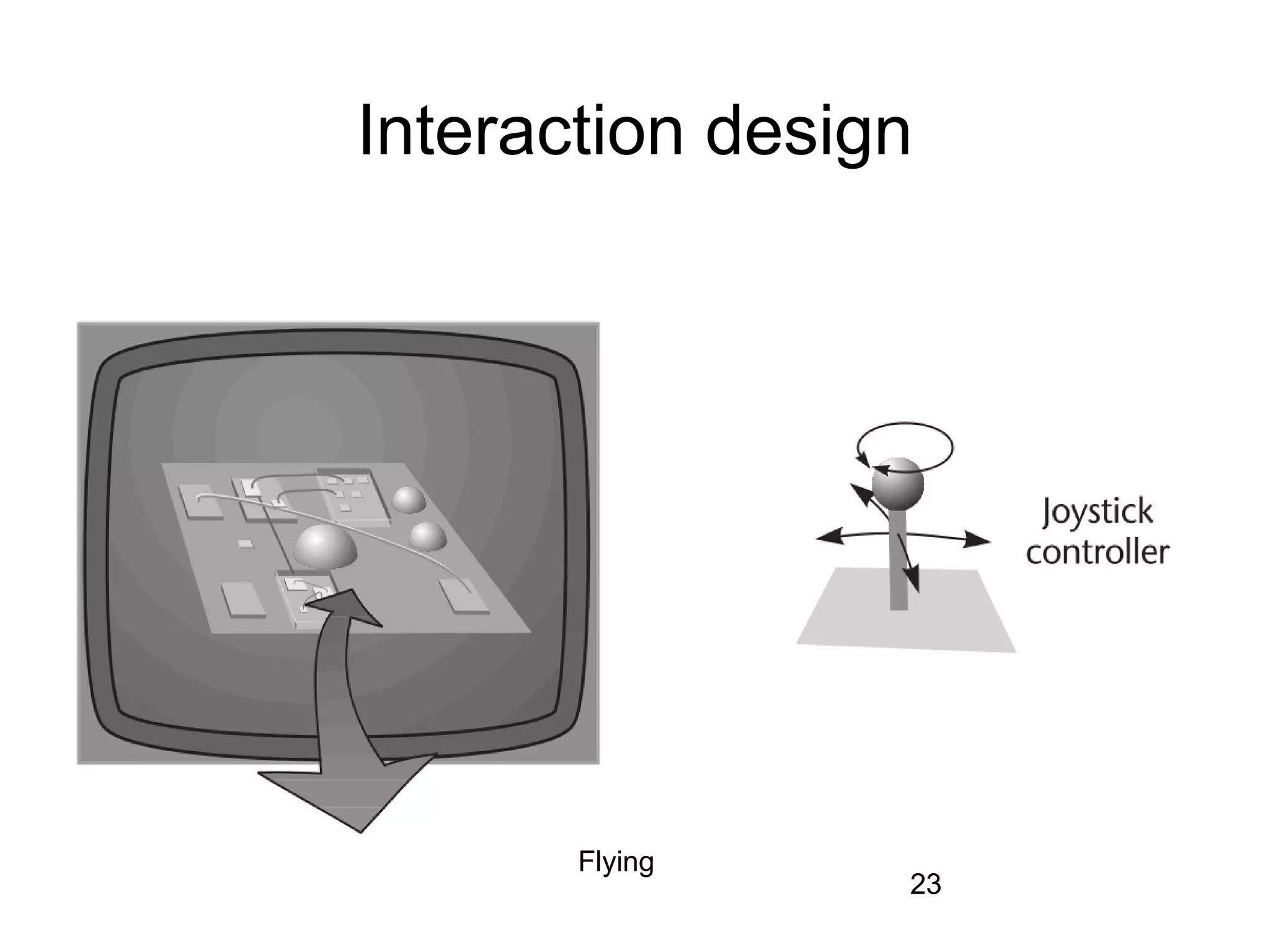 Interaction design

Joystick controller

Flying

23